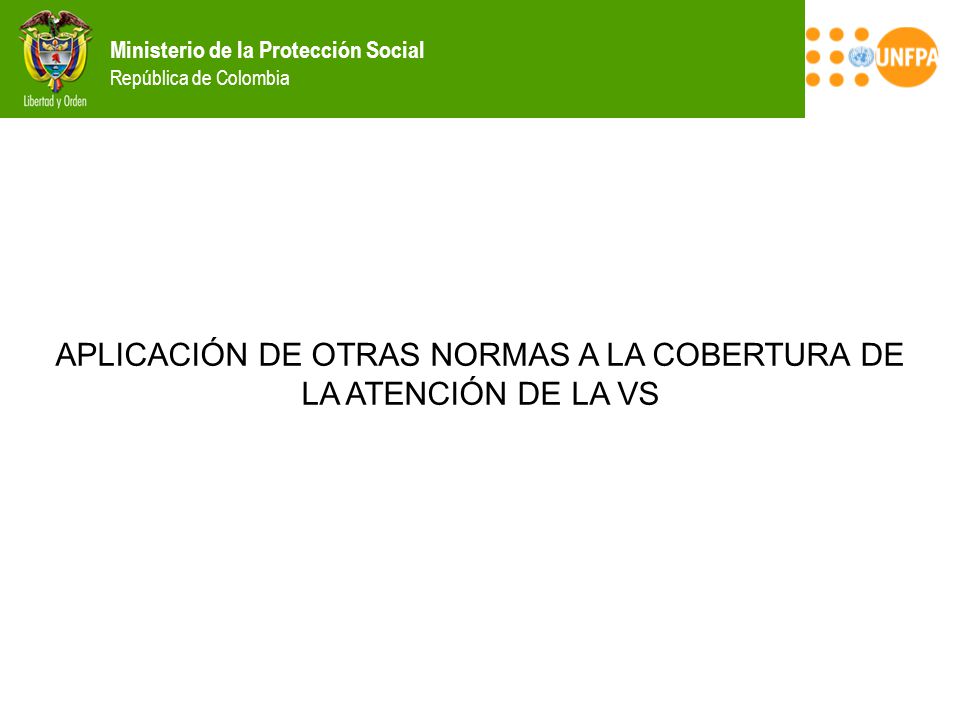 Libertad y Orden

Ministerio de la Protección Social
República de Colombia

UNFPA

APLICACIÓN DE OTRAS NORMAS A LA COBERTURA DE LA ATENCIÓN DE LA VS